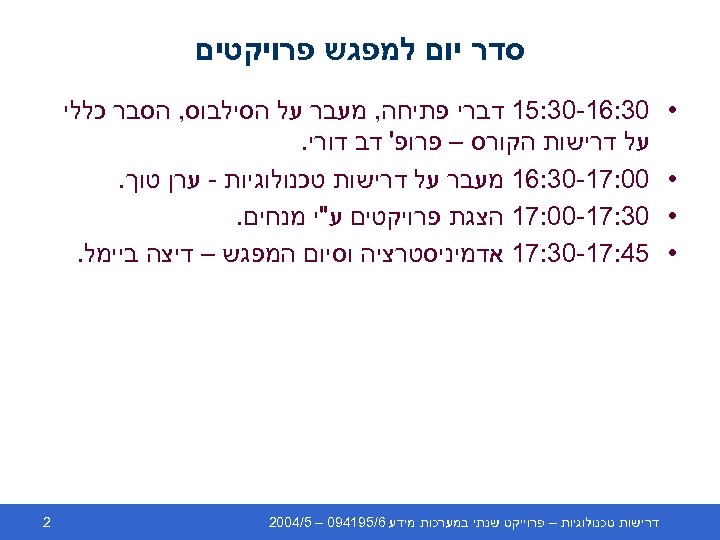 סדר יום למפגש פרויקטים

• 15:30-16:30 דברי פתיחה, מעבר על הסילבוס, הסבר כללי על דרישות הקורס – פרופ' דב דורי.
• 16:30-17:00 מעבר על דרישות טכנולוגיות - ערן טוך.
• 17:00-17:30 הצגת פרויקטים ע"י מנחים.
• 17:30-17:45 אדמיניסטרציה וסיום המפגש – דיצה ביימל.

דרישות טכנולוגיות – פרוייקט שנתי במערכות מידע 094195/6 – 2004/5

2